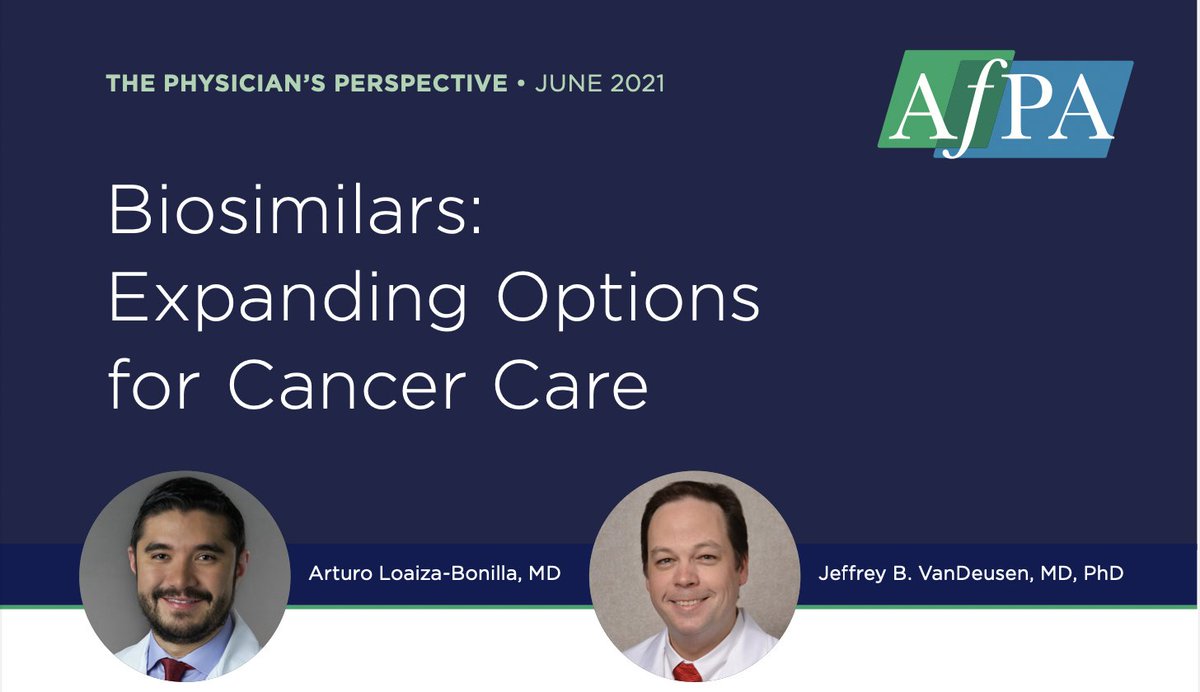 THE PHYSICIAN'S PERSPECTIVE • JUNE 2021

AfPA

Biosimilars: Expanding Options for Cancer Care

Arturo Loaiza-Bonilla, MD

Jeffrey B. VanDeusen, MD, PhD